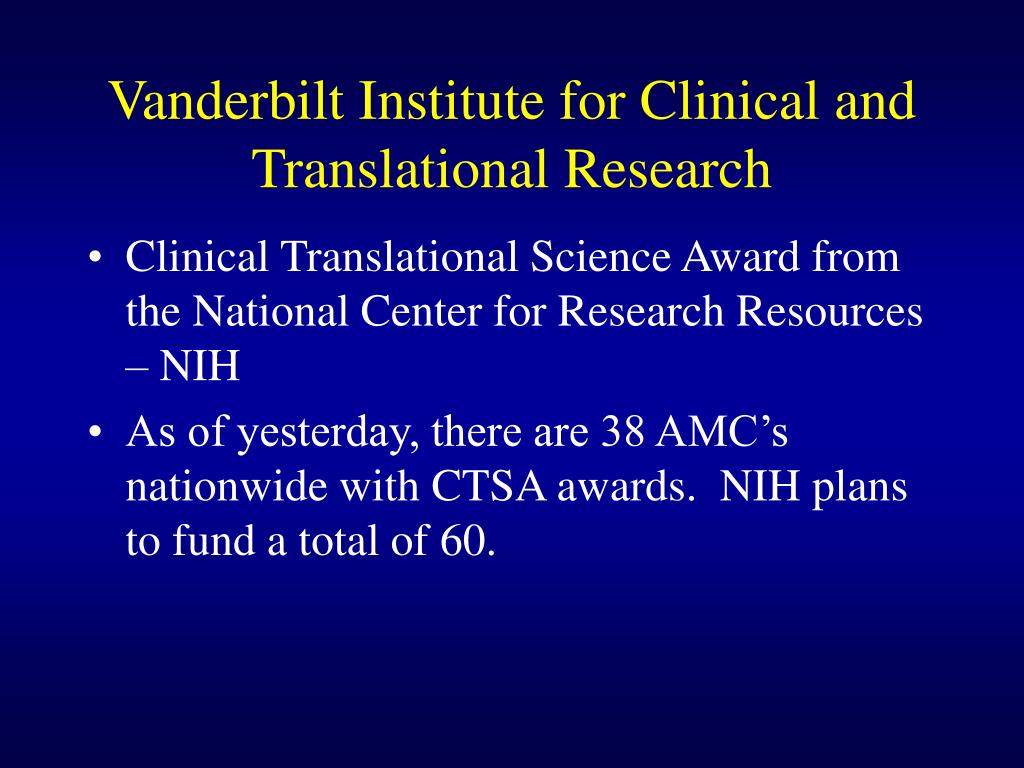 Vanderbilt Institute for Clinical and Translational Research

• Clinical Translational Science Award from the National Center for Research Resources – NIH

• As of yesterday, there are 38 AMC’s nationwide with CTSA awards.  NIH plans to fund a total of 60.